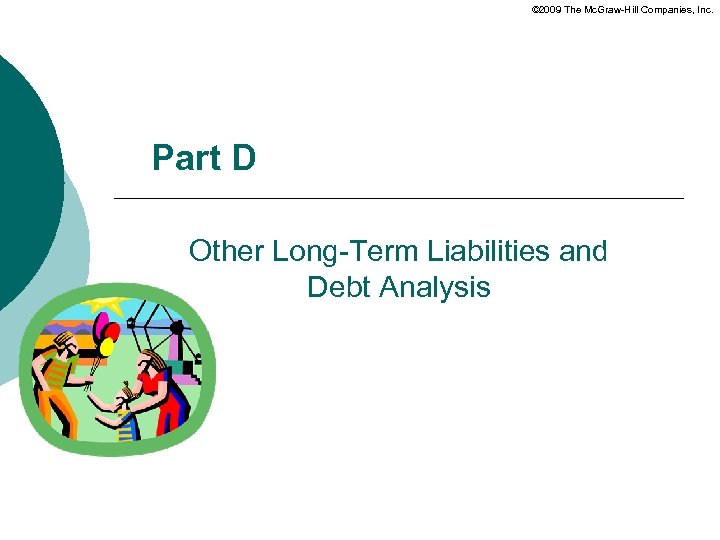 ©2009 The McGraw-Hill Companies, Inc.

Part D

Other Long-Term Liabilities and Debt Analysis